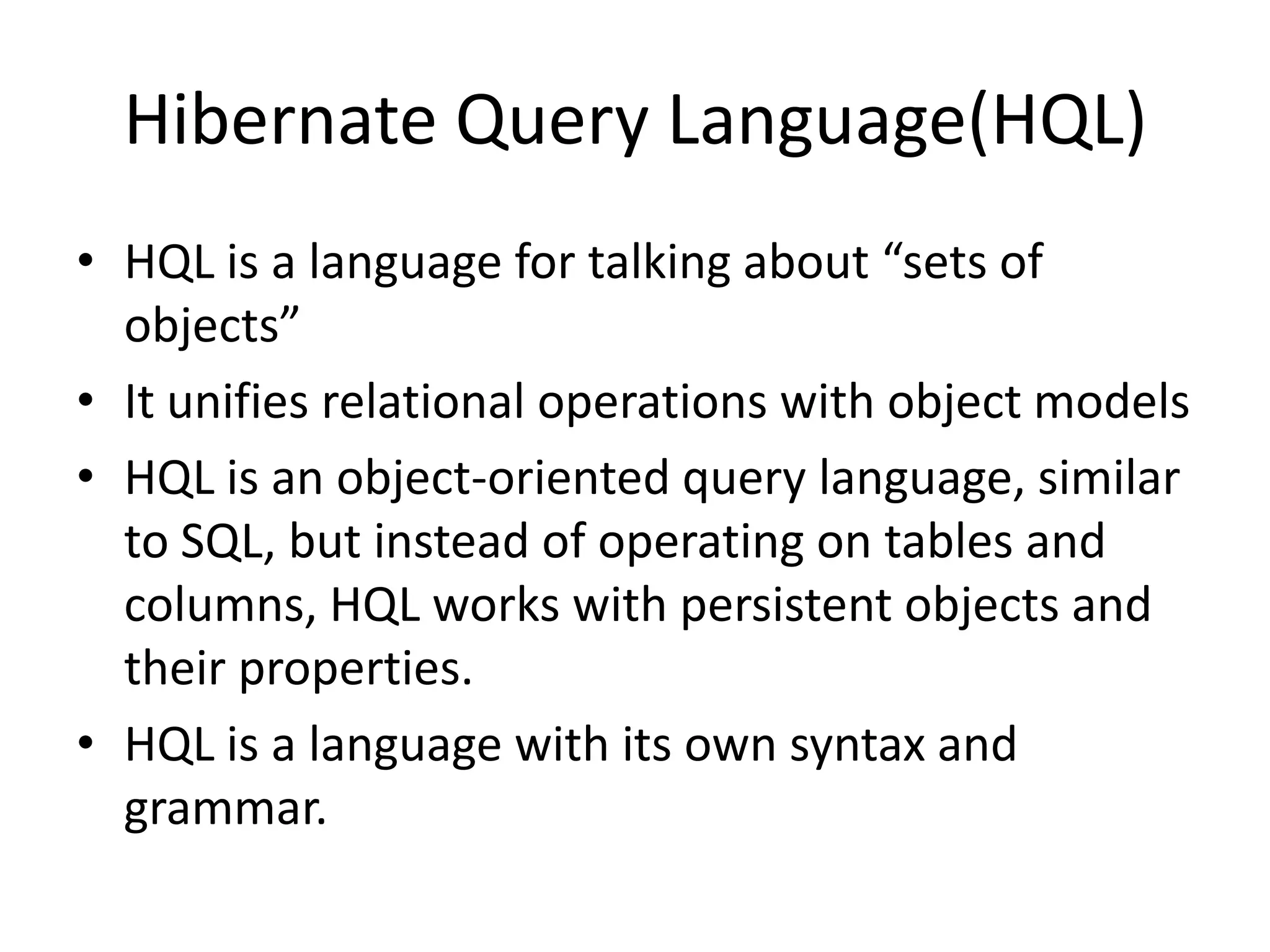 Hibernate Query Language(HQL)

• HQL is a language for talking about “sets of objects”
• It unifies relational operations with object models
• HQL is an object-oriented query language, similar to SQL, but instead of operating on tables and columns, HQL works with persistent objects and their properties.
• HQL is a language with its own syntax and grammar.